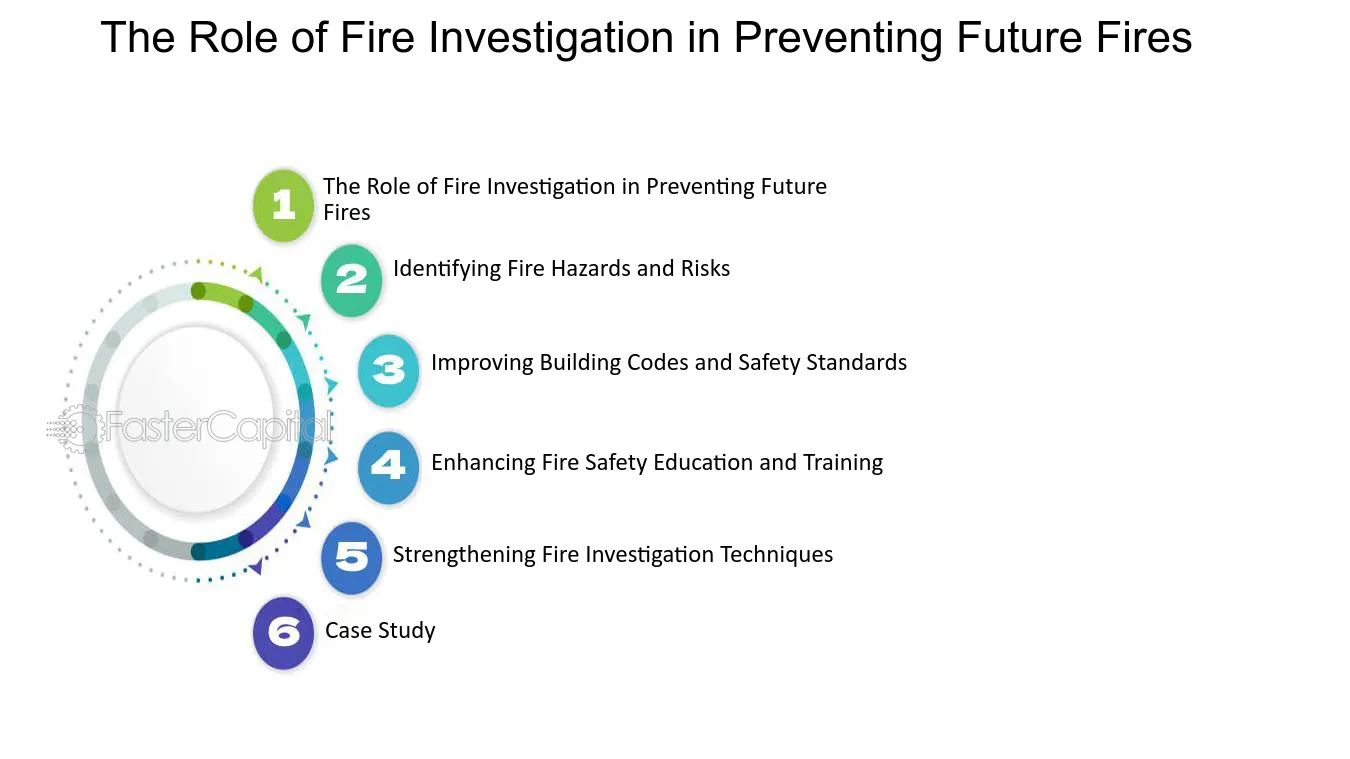 The Role of Fire Investigation in Preventing Future Fires

1 The Role of Fire Investigation in Preventing Future Fires

2 Identifying Fire Hazards and Risks

3 Improving Building Codes and Safety Standards

4 Enhancing Fire Safety Education and Training

5 Strengthening Fire Investigation Techniques

6 Case Study

FasterCapital